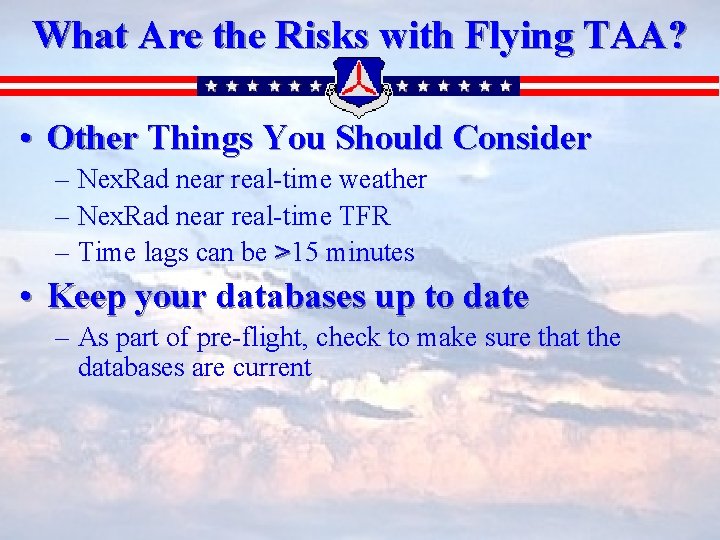 What Are the Risks with Flying TAA?

• Other Things You Should Consider
– NexRad near real-time weather
– NexRad near real-time TFR
– Time lags can be >15 minutes

• Keep your databases up to date
– As part of pre-flight, check to make sure that the databases are current